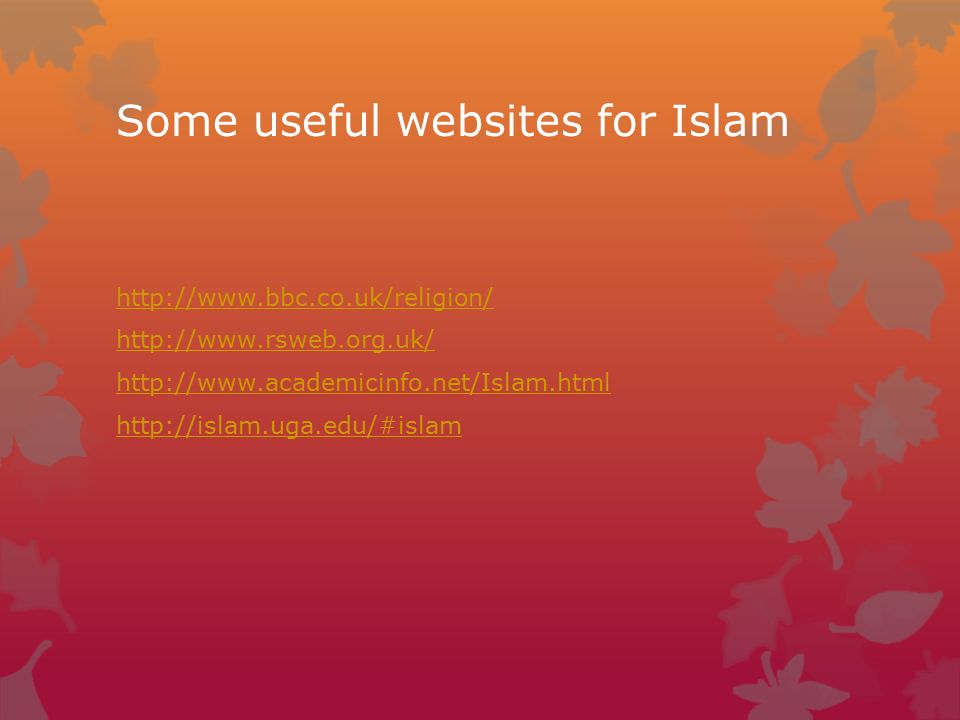 Some useful websites for Islam

http://www.bbc.co.uk/religion/

http://www.rsweb.org.uk/

http://www.academicinfo.net/Islam.html

http://islam.uga.edu/#islam